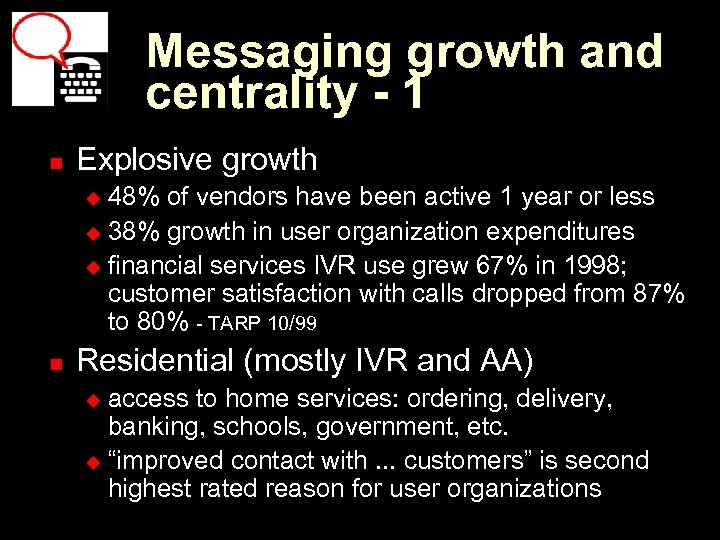 Messaging growth and centrality - 1

Explosive growth

48% of vendors have been active 1 year or less

38% growth in user organization expenditures

financial services IVR use grew 67% in 1998; customer satisfaction with calls dropped from 87% to 80% - TARP 10/99

Residential (mostly IVR and AA)

access to home services: ordering, delivery, banking, schools, government, etc.

“improved contact with ... customers” is second highest rated reason for user organizations